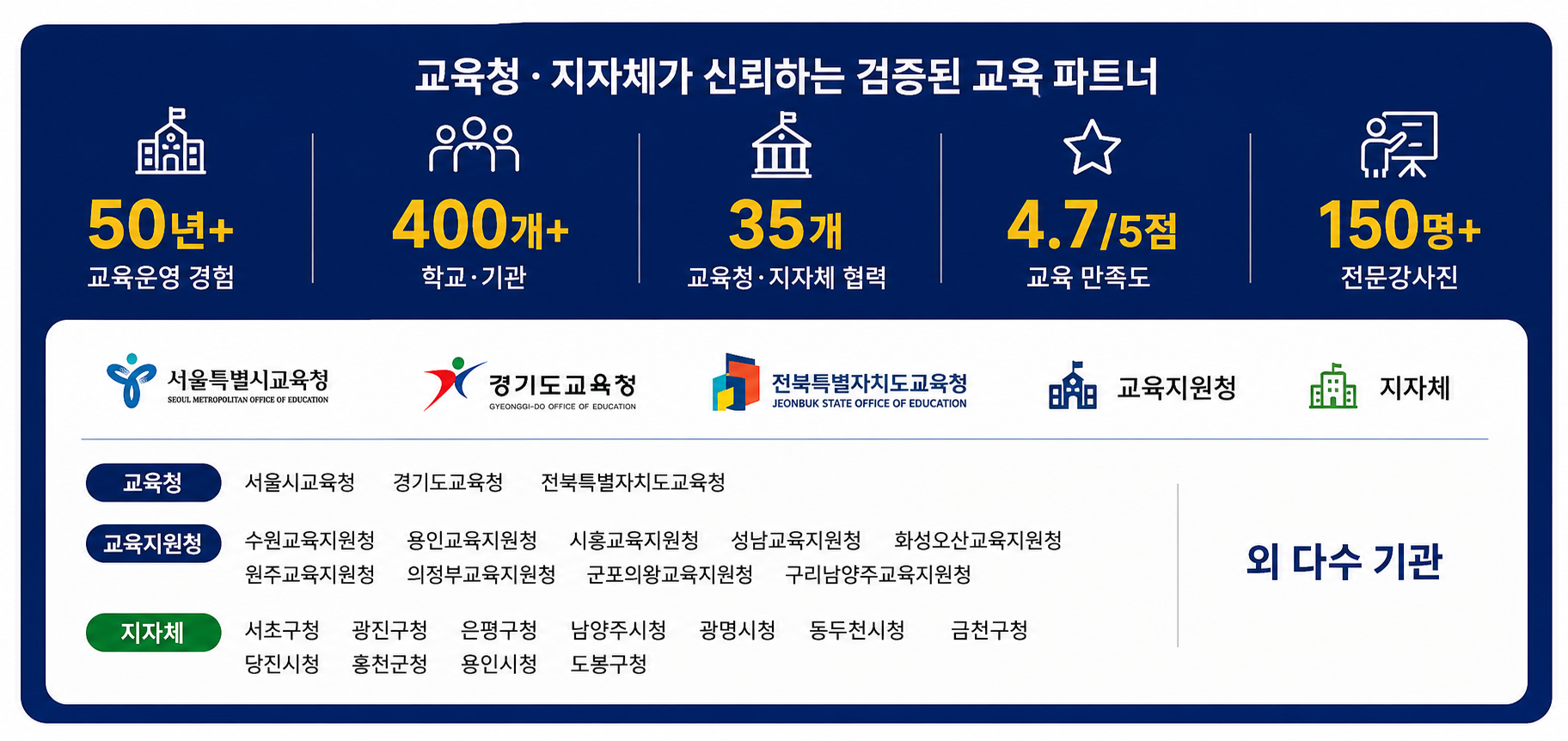 교육청 · 지자체가 신뢰하는 검증된 교육 파트너

50년+
교육운영 경험

400개+
학교·기관

35개
교육청·지자체 협력

4.7/5점
교육 만족도

150명+
전문강사진

서울특별시교육청
SEOUL METROPOLITAN OFFICE OF EDUCATION

경기도교육청
GYEONGGI-DO OFFICE OF EDUCATION

전북특별자치도교육청
JEONBUK STATE OFFICE OF EDUCATION

교육지원청

지자체

교육청 서울시교육청 경기도교육청 전북특별자치도교육청

교육지원청 수원교육지원청 용인교육지원청 시흥교육지원청 성남교육지원청 화성오산교육지원청 원주교육지원청 의정부교육지원청 군포의왕교육지원청 구리남양주교육지원청

지자체 서초구청 광진구청 은평구청 남양주시청 광명시청 동두천시청 금천구청 당진시청 홍천군청 용인시청 도봉구청

외 다수 기관